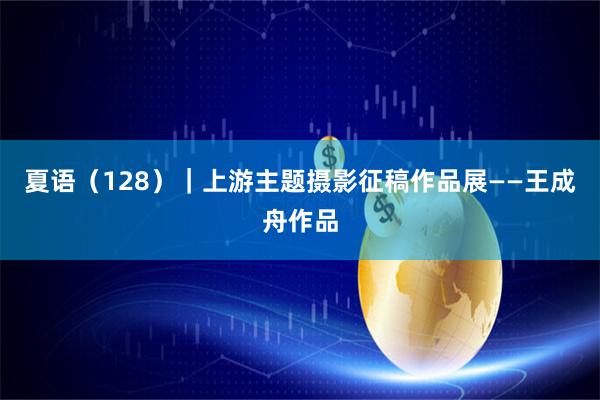 夏语（128）｜上游主题摄影征稿作品展——王成舟作品

$

$